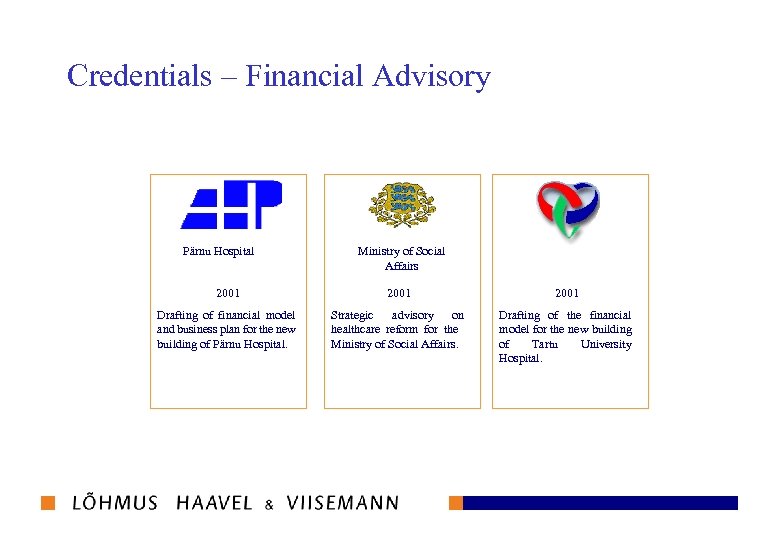 Credentials – Financial Advisory

Pärnu Hospital

2001

Drafting of financial model and business plan for the new building of Pärnu Hospital.

Ministry of Social Affairs

2001

Strategic advisory on healthcare reform for the Ministry of Social Affairs.

2001

Drafting of the financial model for the new building of Tartu University Hospital.

LÕHMUS HAAVEL & VIISEMANN